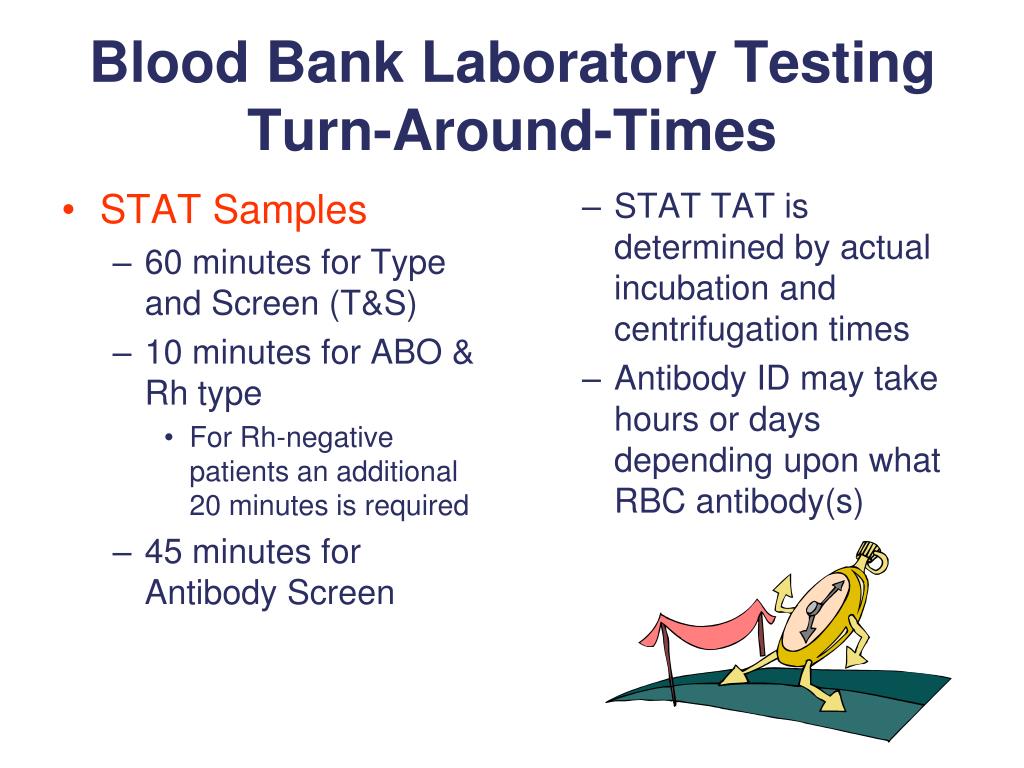 Blood Bank Laboratory Testing Turn-Around-Times

• STAT Samples
– 60 minutes for Type and Screen (T&S)
– 10 minutes for ABO & Rh type
• For Rh-negative patients an additional 20 minutes is required
– 45 minutes for Antibody Screen

– STAT TAT is determined by actual incubation and centrifugation times
– Antibody ID may take hours or days depending upon what RBC antibody(s)